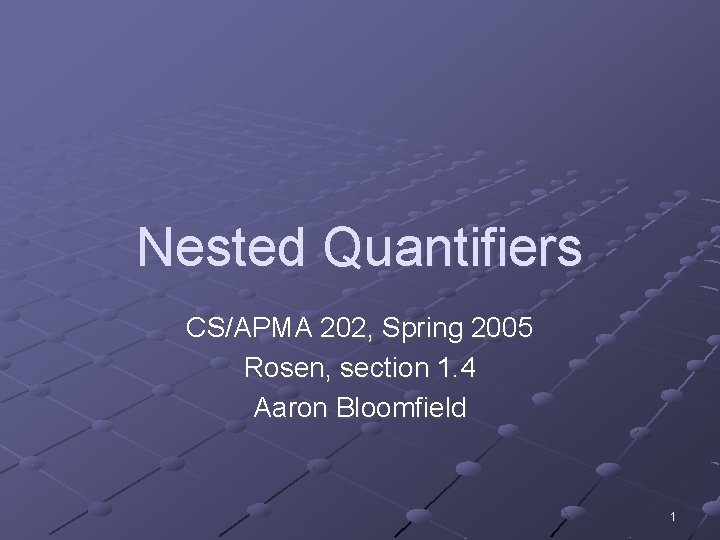 Nested Quantifiers

CS/APMA 202, Spring 2005
Rosen, section 1.4
Aaron Bloomfield

1